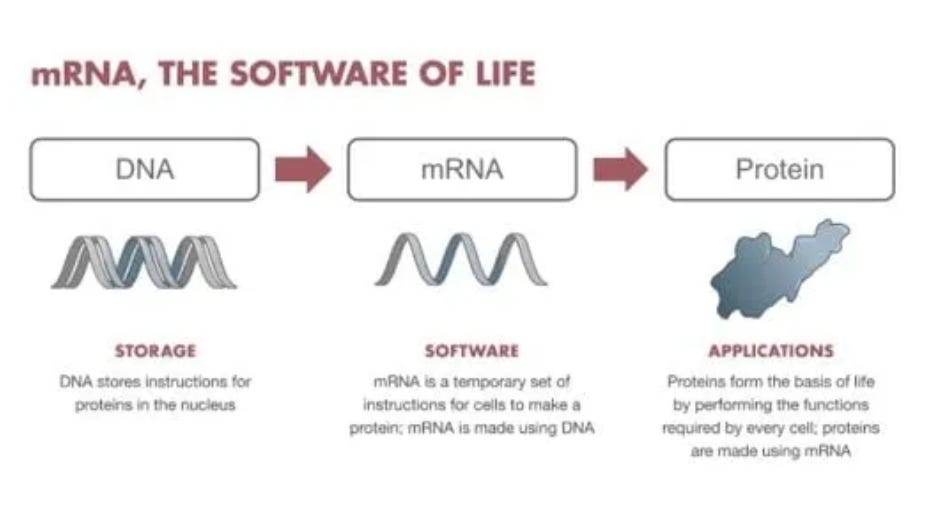 mRNA, THE SOFTWARE OF LIFE

DNA

mRNA

Protein

STORAGE

DNA stores instructions for proteins in the nucleus

SOFTWARE

mRNA is a temporary set of instructions for cells to make a protein; mRNA is made using DNA

APPLICATIONS

Proteins form the basis of life by performing the functions required by every cell; proteins are made using mRNA